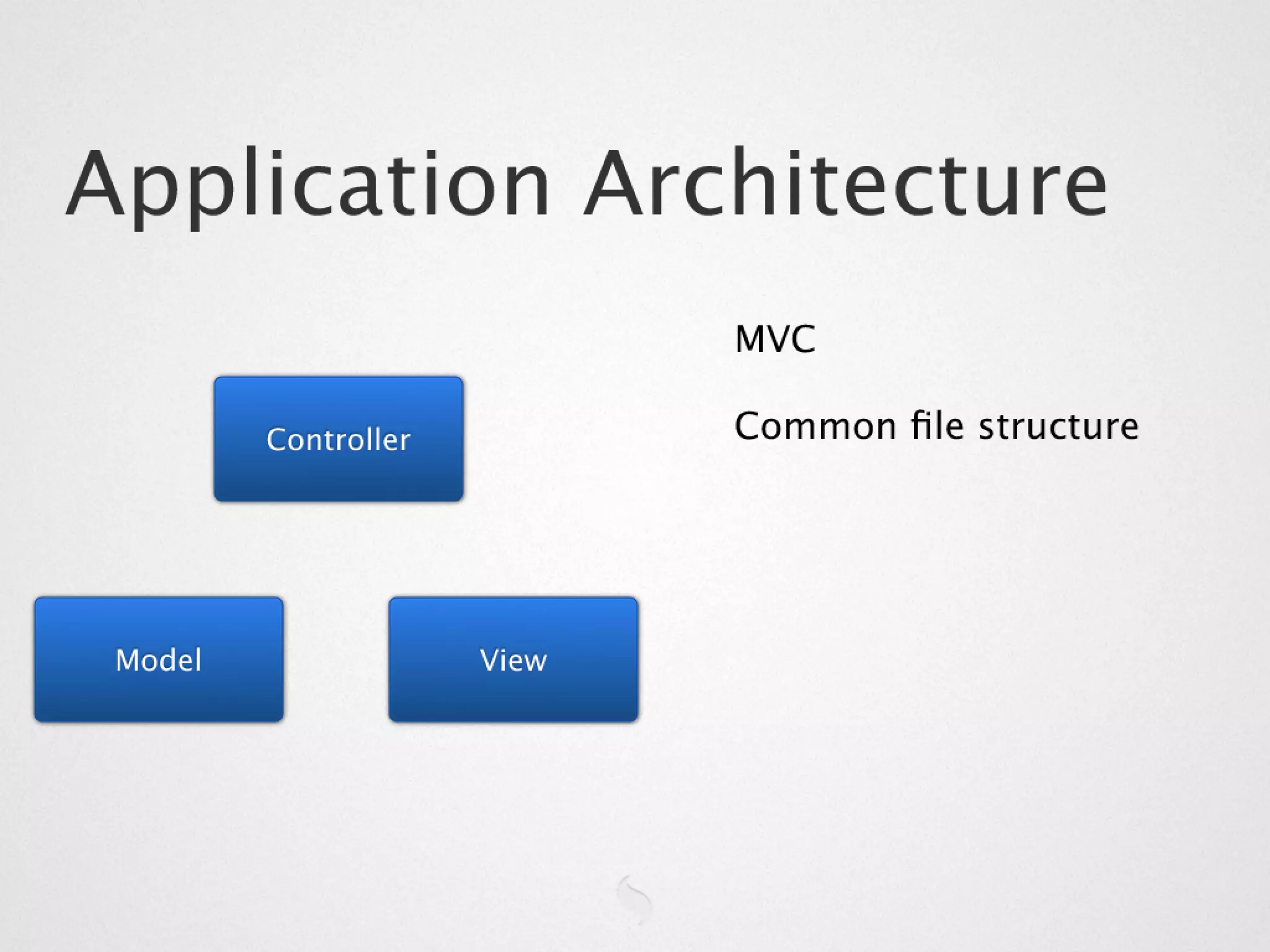 Application Architecture

Controller

Model

View

MVC

Common file structure